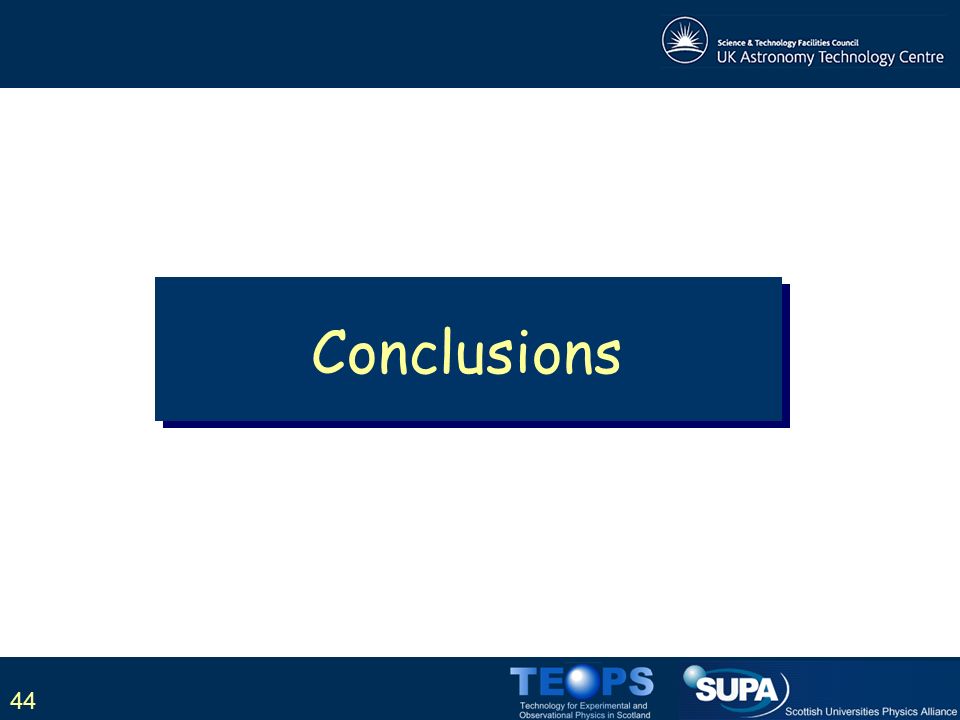 Science & Technology Facilities Council
UK Astronomy Technology Centre

Conclusions

44

TEOPS
Technology for Experimental and Observational Physics in Scotland

SUPA
Scottish Universities Physics Alliance